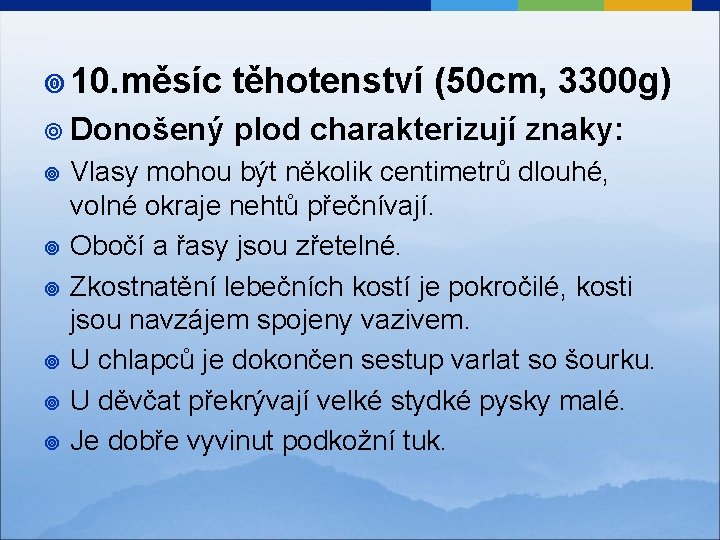 10.měsíc těhotenství (50cm, 3300g)

Donošený plod charakterizují znaky:

Vlasy mohou být několik centimetrů dlouhé, volné okraje nehtů přečnívají.

Obočí a řasy jsou zřetelné.

Zkostnatění lebečních kostí je pokročilé, kosti jsou navzájem spojeny vazivem.

U chlapců je dokončen sestup varlat so šourku.

U děvčat překrývají velké stydké pysky malé.

Je dobře vyvinut podkožní tuk.